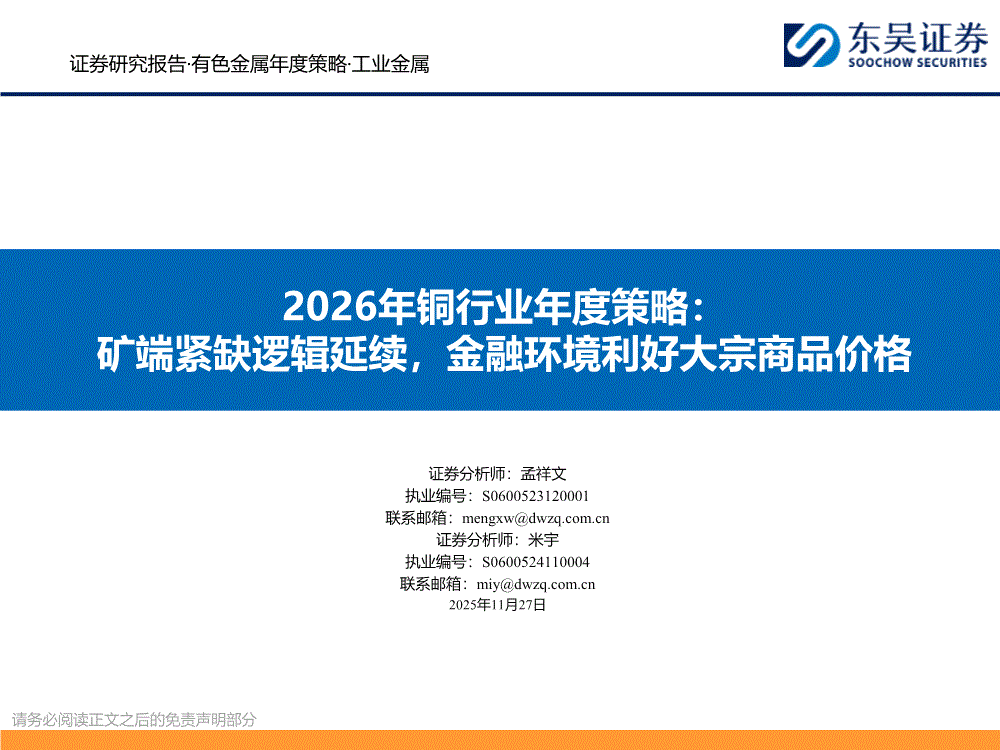 证券研究报告·有色金属年度策略·工业金属

东吴证券
SOOCHOW SECURITIES

2026年铜行业年度策略：
矿端紧缺逻辑延续，金融环境利好大宗商品价格

证券分析师：孟祥文
执业编号：S0600523120001
联系邮箱：mengxw@dwzq.com.cn
证券分析师：米宇
执业编号：S0600524110004
联系邮箱：miy@dwzq.com.cn
2025年11月27日

请务必阅读正文之后的免责声明部分